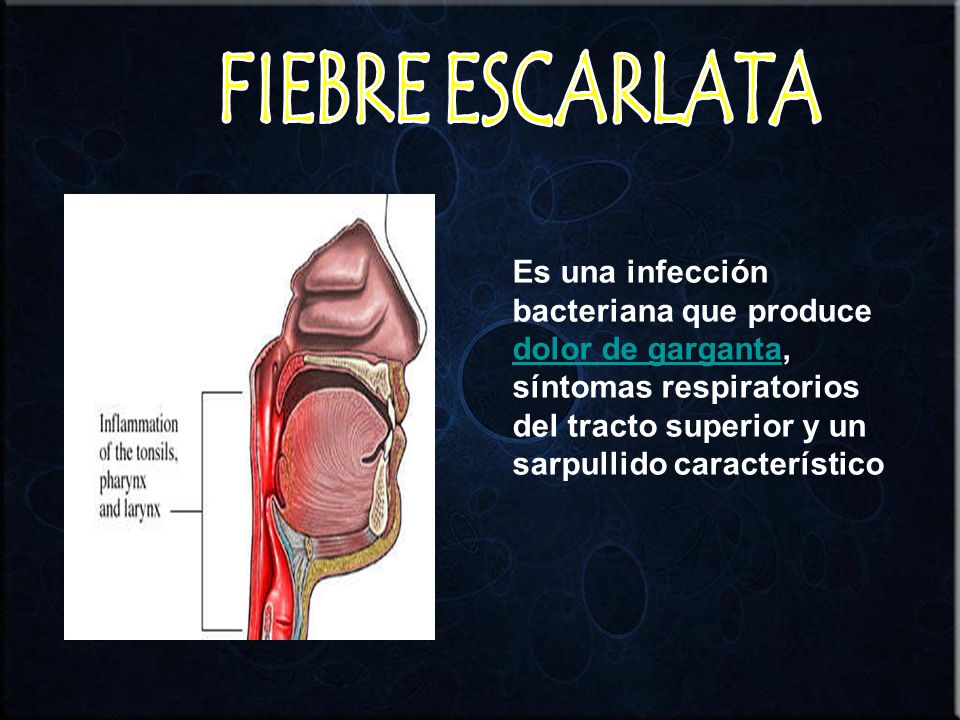 FIEBRE ESCARLATA

Inflammation of the tonsils, pharynx and larynx

Es una infección bacteriana que produce dolor de garganta, síntomas respiratorios del tracto superior y un sarpullido característico